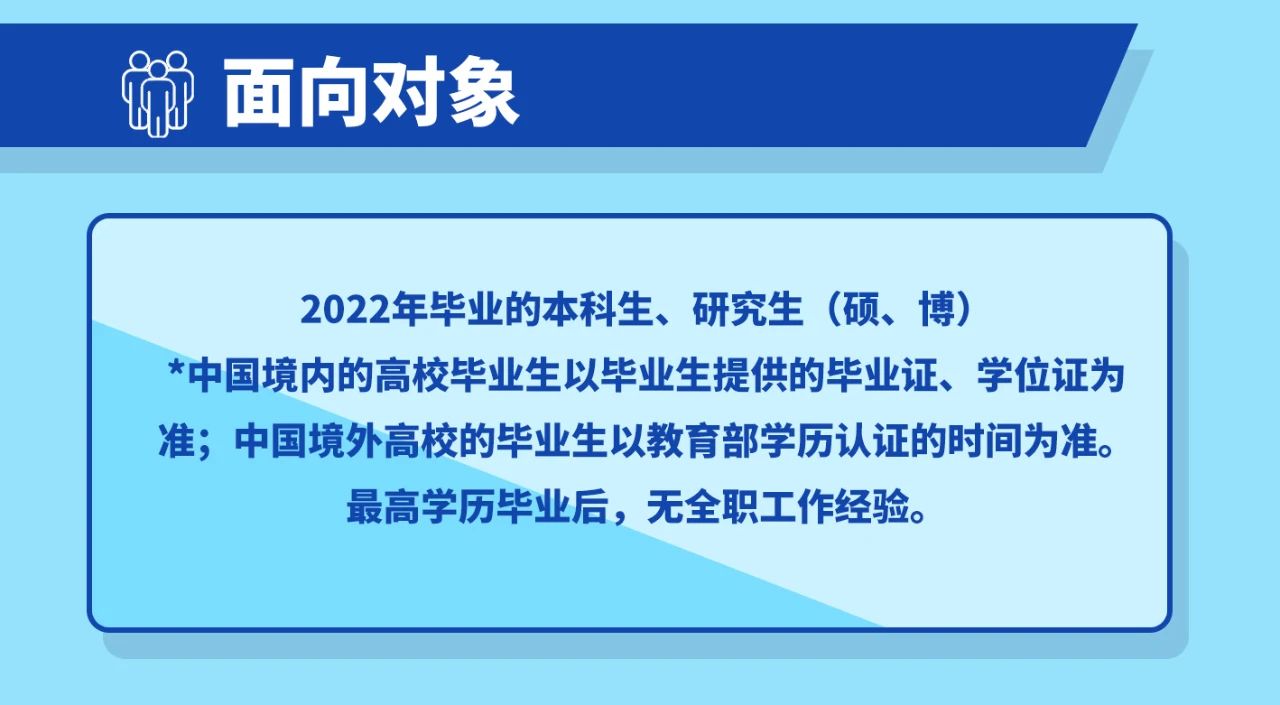 面向对象

2022年毕业的本科生、研究生（硕、博）

*中国境内的高校毕业生以毕业生提供的毕业证、学位证为准；中国境外高校的毕业生以教育部学历认证的时间为准。

最高学历毕业后，无全职工作经验。